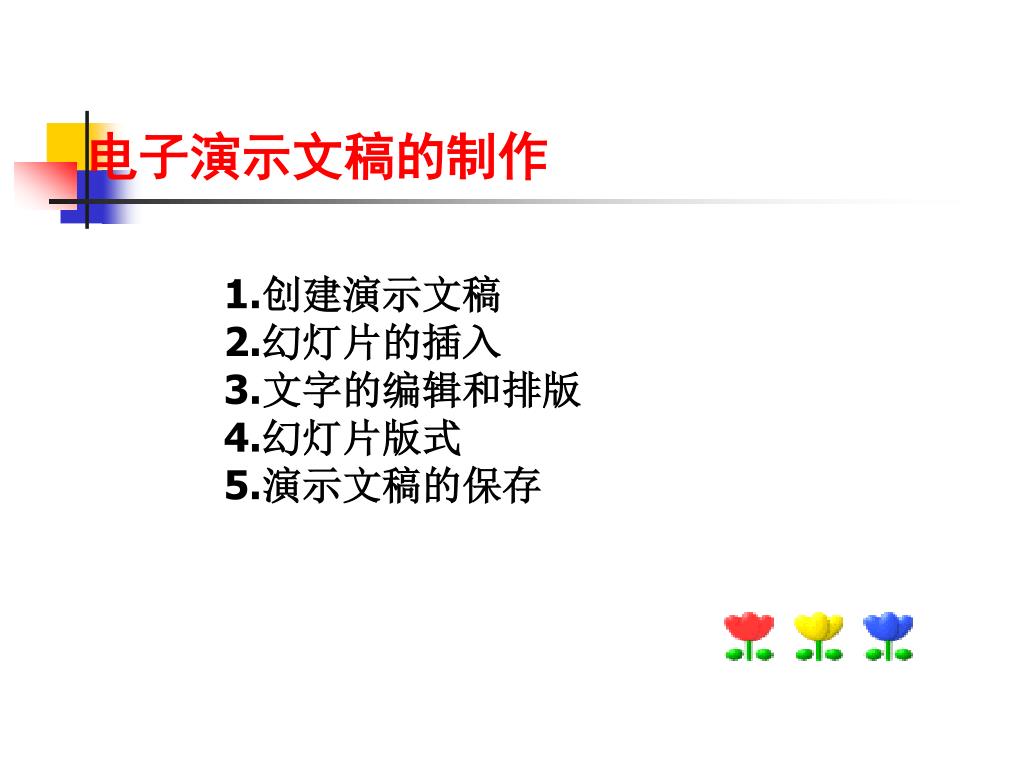 电子演示文稿的制作

1.创建演示文稿
2.幻灯片的插入
3.文字的编辑和排版
4.幻灯片版式
5.演示文稿的保存